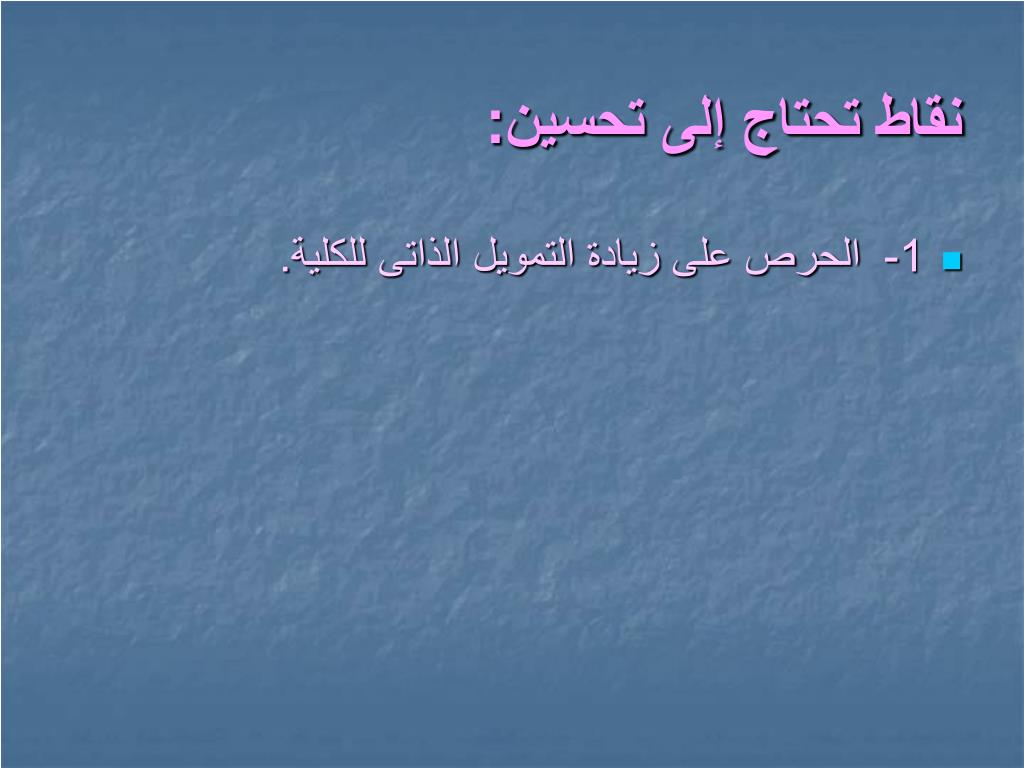 نقاط تحتاج إلى تحسين:

1- الحرص على زيادة التمويل الذاتى للكلية.